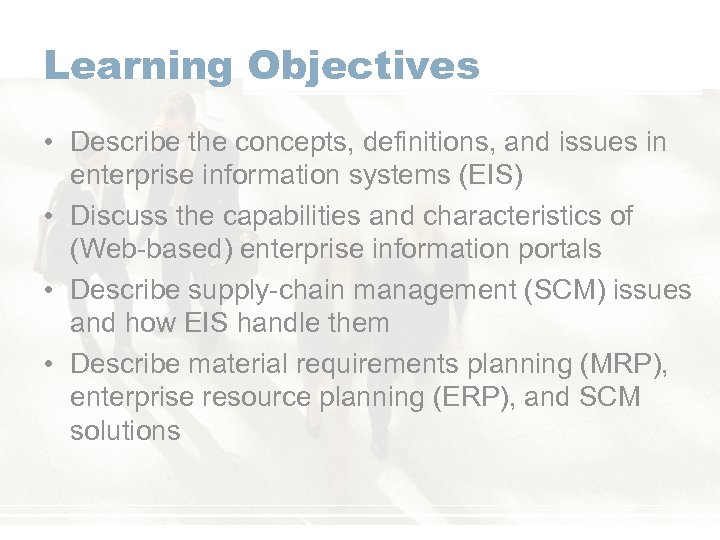 Learning Objectives

• Describe the concepts, definitions, and issues in enterprise information systems (EIS)

• Discuss the capabilities and characteristics of (Web-based) enterprise information portals

• Describe supply-chain management (SCM) issues and how EIS handle them

• Describe material requirements planning (MRP), enterprise resource planning (ERP), and SCM solutions